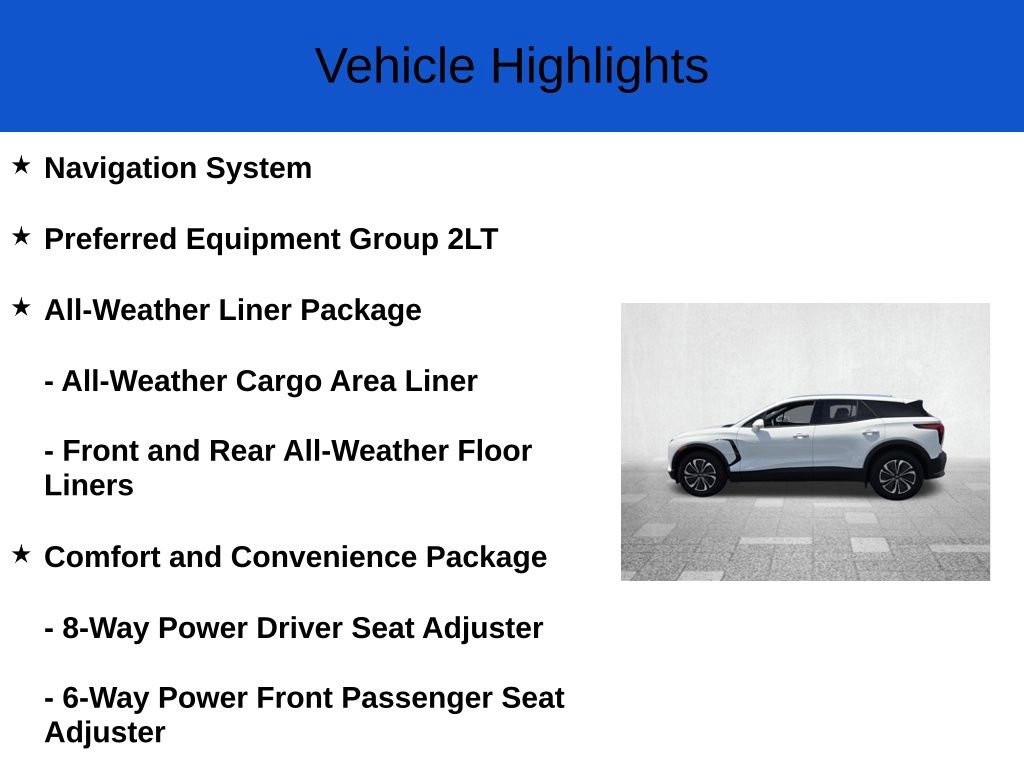 Vehicle Highlights

★ Navigation System

★ Preferred Equipment Group 2LT

★ All-Weather Liner Package

- All-Weather Cargo Area Liner

- Front and Rear All-Weather Floor Liners

★ Comfort and Convenience Package

- 8-Way Power Driver Seat Adjuster

- 6-Way Power Front Passenger Seat Adjuster